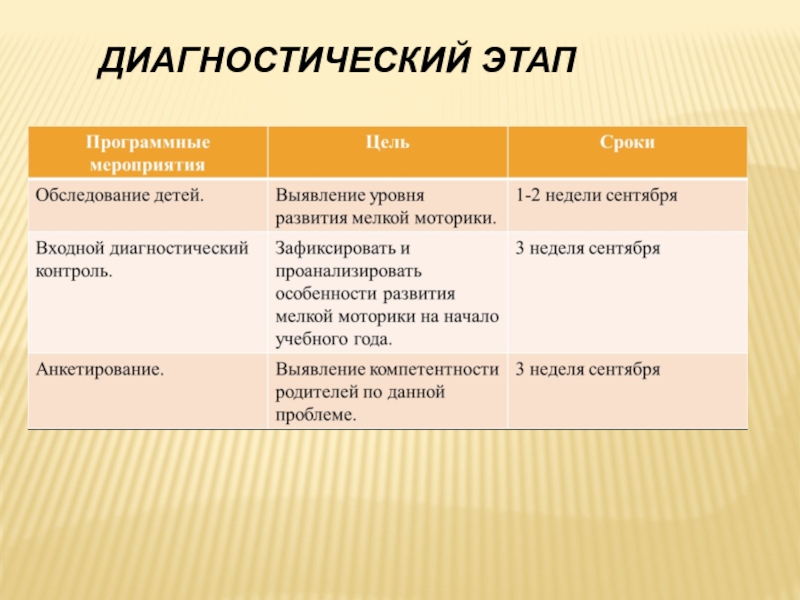 ДИАГНОСТИЧЕСКИЙ ЭТАП

| Программные мероприятия | Цель | Сроки |
|---|---|---|
| Обследование детей. | Выявление уровня развития мелкой моторики. | 1-2 недели сентября |
| Входной диагностический контроль. | Зафиксировать и проанализировать особенности развития мелкой моторики на начало учебного года. | 3 неделя сентября |
| Анкетирование. | Выявление компетентности родителей по данной проблеме. | 3 неделя сентября |